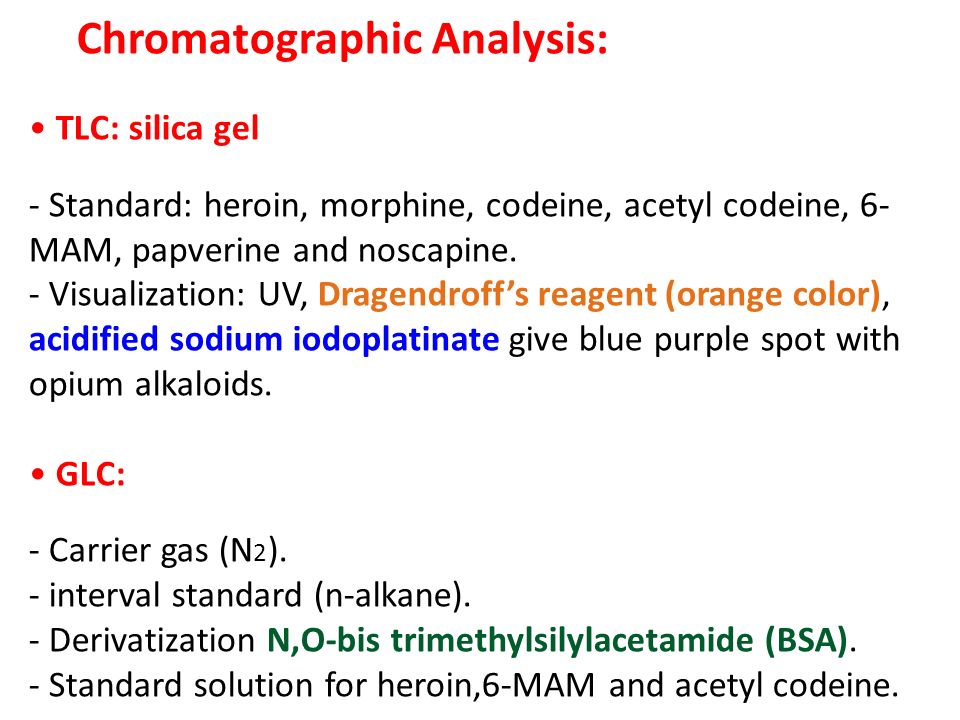 Chromatographic Analysis:

• TLC: silica gel

- Standard: heroin, morphine, codeine, acetyl codeine, 6-MAM, papverine and noscapine.
- Visualization: UV, Dragendroff's reagent (orange color), acidified sodium iodoplatinate give blue purple spot with opium alkaloids.

• GLC:

- Carrier gas ($N_2$).
- interval standard (n-alkane).
- Derivatization N,O-bis trimethylsilylacetamide (BSA).
- Standard solution for heroin,6-MAM and acetyl codeine.